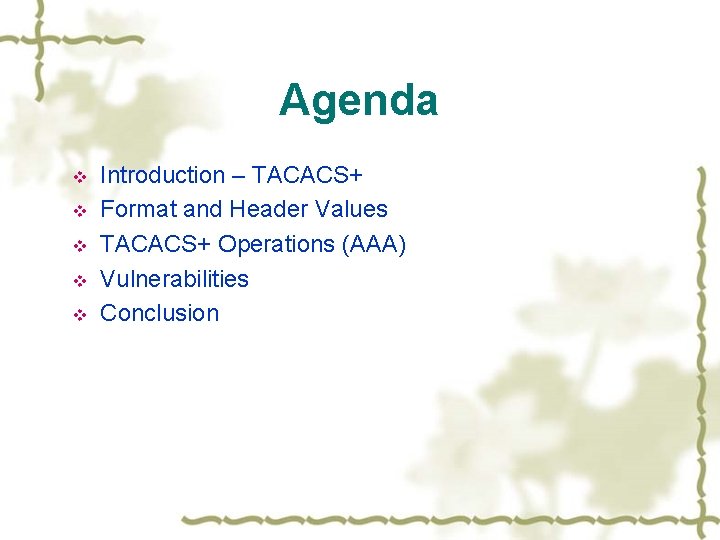 Agenda

❖ Introduction – TACACS+
❖ Format and Header Values
❖ TACACS+ Operations (AAA)
❖ Vulnerabilities
❖ Conclusion